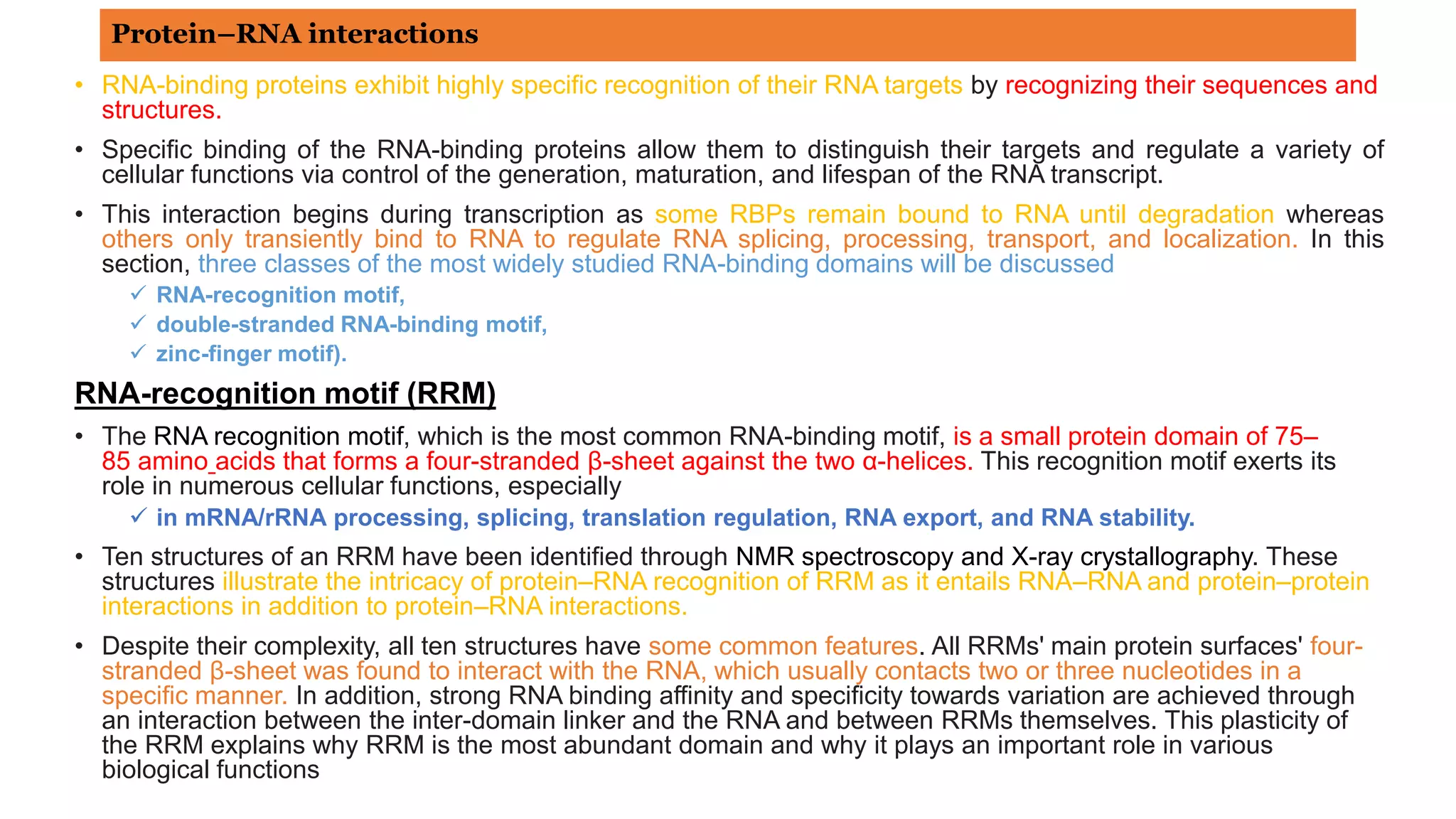 Protein–RNA interactions

• RNA-binding proteins exhibit highly specific recognition of their RNA targets by recognizing their sequences and structures.

• Specific binding of the RNA-binding proteins allow them to distinguish their targets and regulate a variety of cellular functions via control of the generation, maturation, and lifespan of the RNA transcript.

• This interaction begins during transcription as some RBPs remain bound to RNA until degradation whereas others only transiently bind to RNA to regulate RNA splicing, processing, transport, and localization. In this section, three classes of the most widely studied RNA-binding domains will be discussed
✓ RNA-recognition motif,
✓ double-stranded RNA-binding motif,
✓ zinc-finger motif).

RNA-recognition motif (RRM)

• The RNA recognition motif, which is the most common RNA-binding motif, is a small protein domain of 75–85 amino acids that forms a four-stranded β-sheet against the two α-helices. This recognition motif exerts its role in numerous cellular functions, especially
✓ in mRNA/rRNA processing, splicing, translation regulation, RNA export, and RNA stability.

• Ten structures of an RRM have been identified through NMR spectroscopy and X-ray crystallography. These structures illustrate the intricacy of protein–RNA recognition of RRM as it entails RNA–RNA and protein–protein interactions in addition to protein–RNA interactions.

• Despite their complexity, all ten structures have some common features. All RRMs' main protein surfaces' four-stranded β-sheet was found to interact with the RNA, which usually contacts two or three nucleotides in a specific manner. In addition, strong RNA binding affinity and specificity towards variation are achieved through an interaction between the inter-domain linker and the RNA and between RRMs themselves. This plasticity of the RRM explains why RRM is the most abundant domain and why it plays an important role in various biological functions